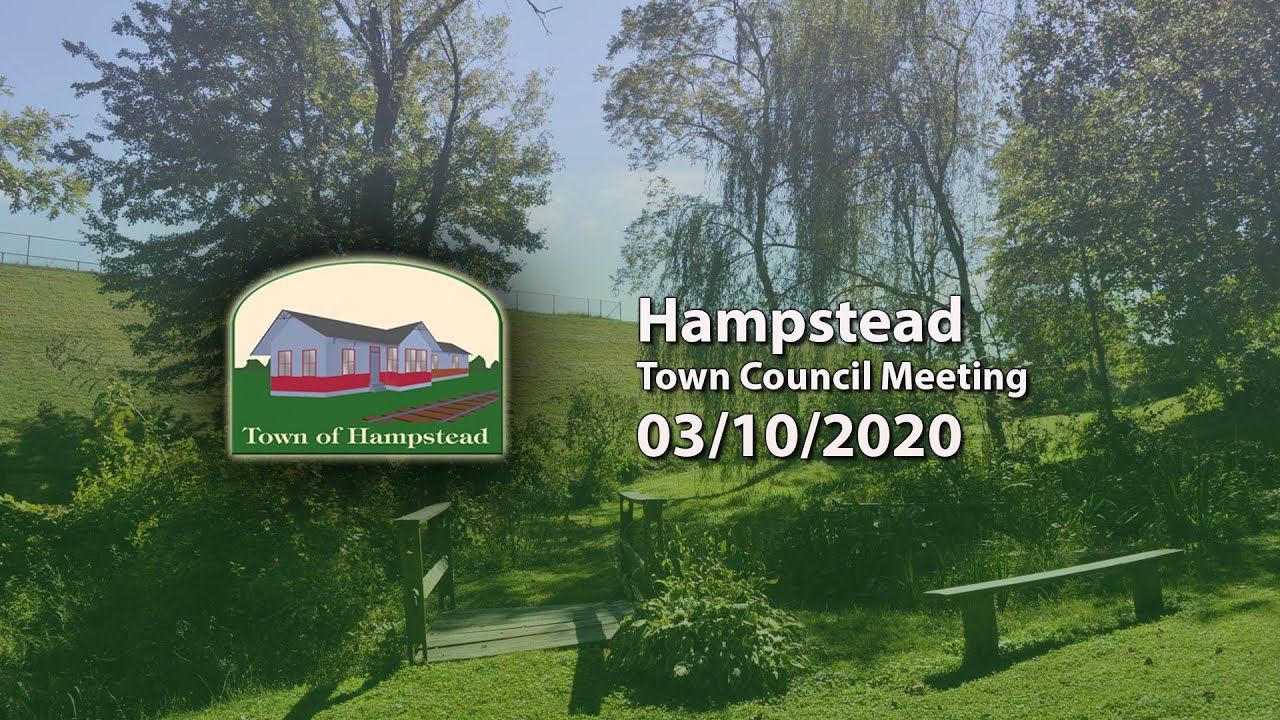 Town of Hampstead

Hampstead
Town Council Meeting
03/10/2020